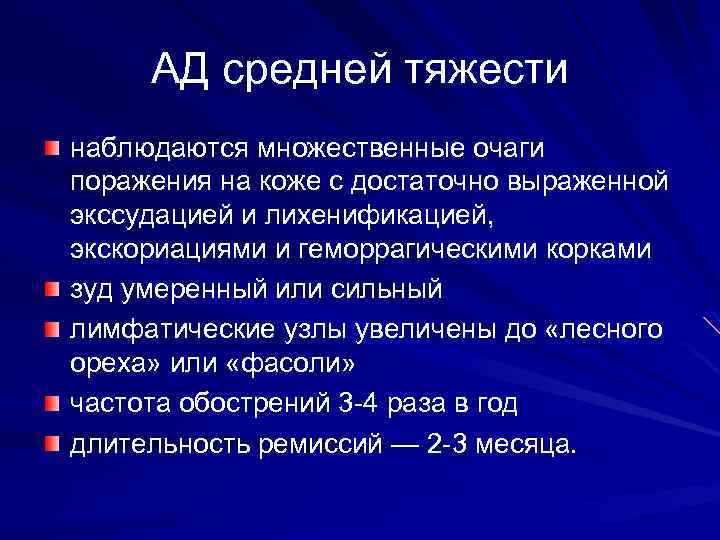 АД средней тяжести

наблюдаются множественные очаги поражения на коже с достаточно выраженной экссудацией и лихенификацией, экскориациями и геморрагическими корками

зуд умеренный или сильный

лимфатические узлы увеличены до «лесного ореха» или «фасоли»

частота обострений 3-4 раза в год

длительность ремиссий — 2-3 месяца.